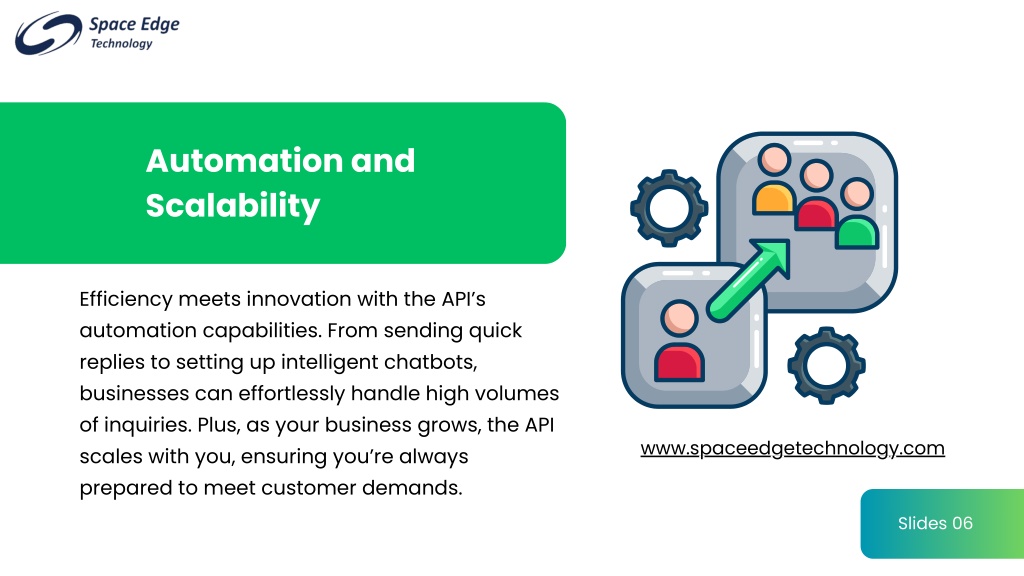 Space Edge
Technology

Automation and Scalability

Efficiency meets innovation with the API's automation capabilities. From sending quick replies to setting up intelligent chatbots, businesses can effortlessly handle high volumes of inquiries. Plus, as your business grows, the API scales with you, ensuring you're always prepared to meet customer demands.

www.spaceedgetechnology.com

Slides 06